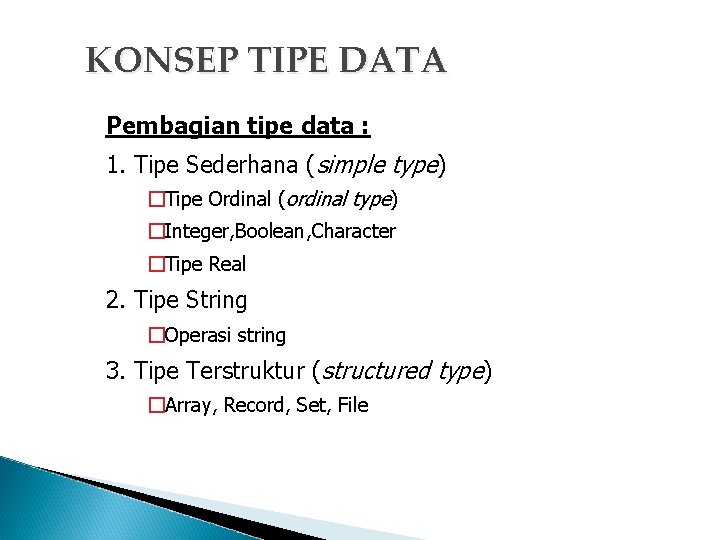 KONSEP TIPE DATA

Pembagian tipe data :

1. Tipe Sederhana (simple type)

□Tipe Ordinal (ordinal type)

□Integer,Boolean,Character

□Tipe Real

2. Tipe String

□Operasi string

3. Tipe Terstruktur (structured type)

□Array, Record, Set, File